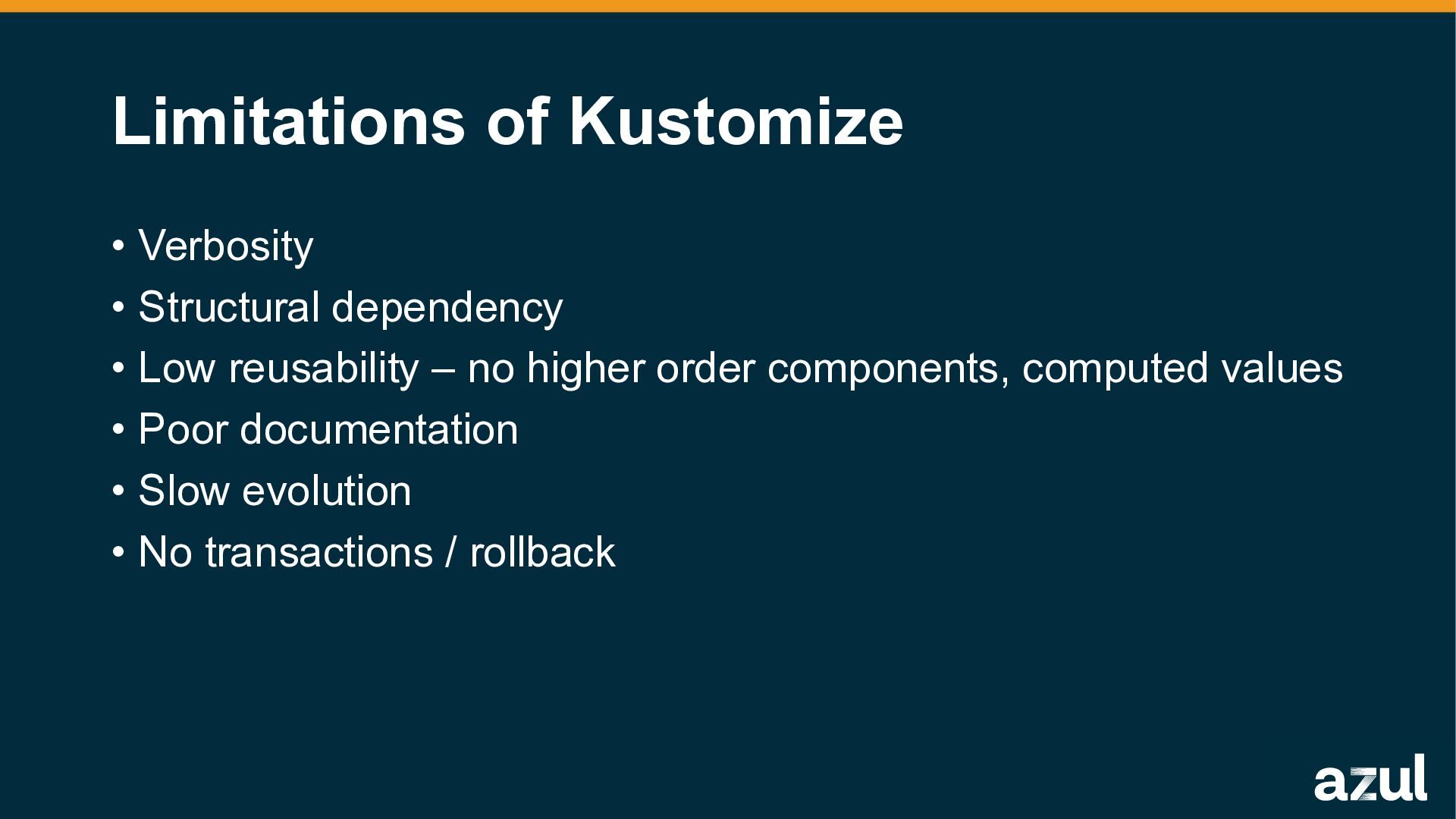 Limitations of Kustomize

• Verbosity
• Structural dependency
• Low reusability – no higher order components, computed values
• Poor documentation
• Slow evolution
• No transactions / rollback

azul